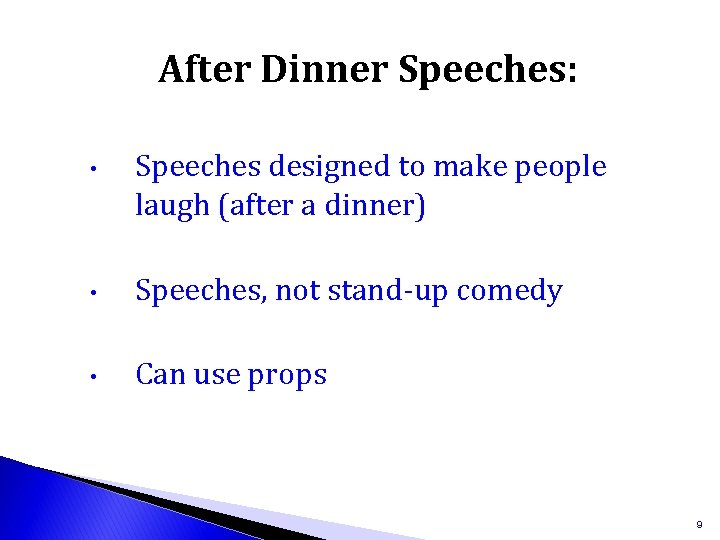 After Dinner Speeches:

• Speeches designed to make people laugh (after a dinner)

• Speeches, not stand-up comedy

• Can use props

9